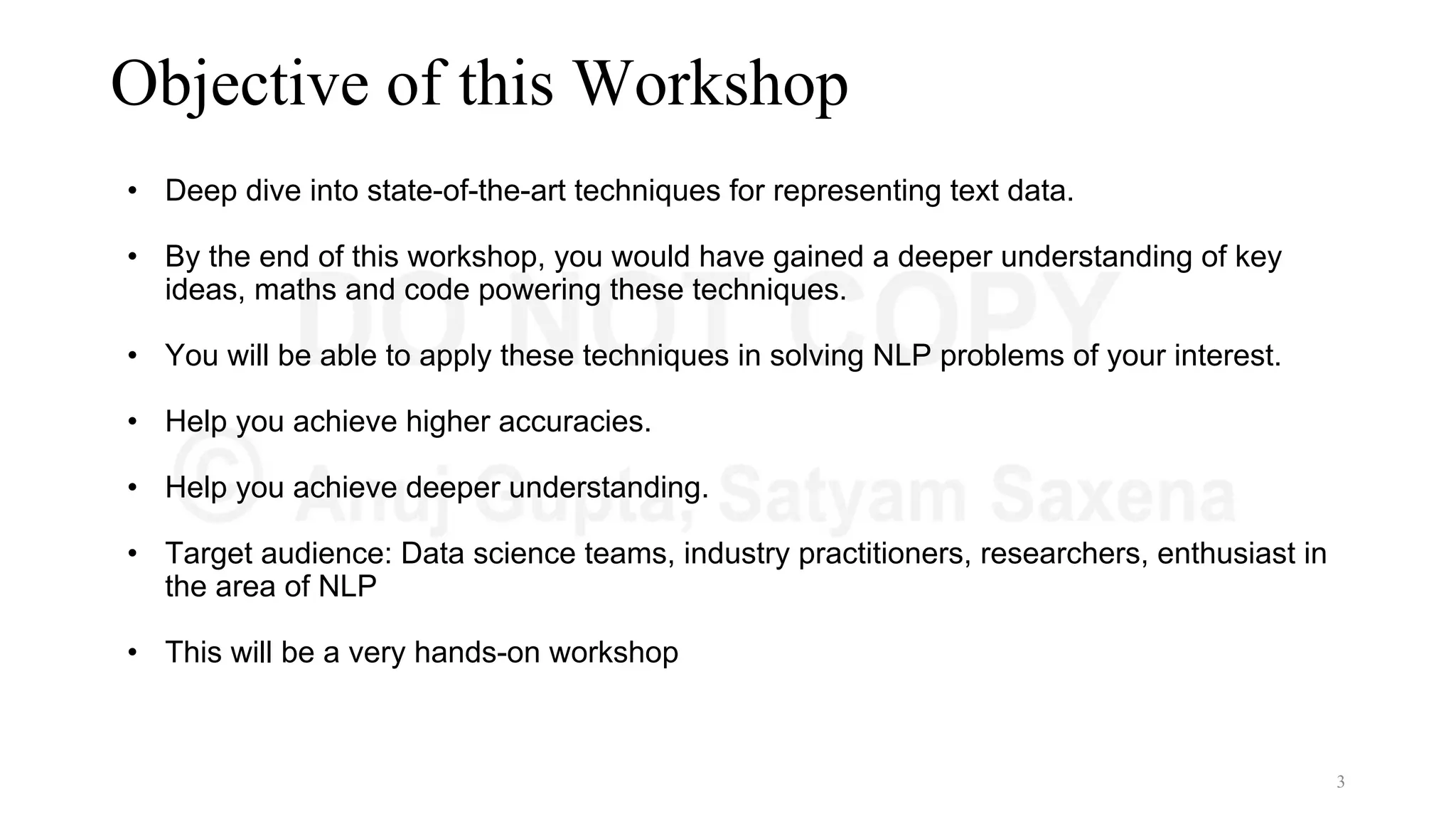 Objective of this Workshop

• Deep dive into state-of-the-art techniques for representing text data.

• By the end of this workshop, you would have gained a deeper understanding of key ideas, maths and code powering these techniques.

• You will be able to apply these techniques in solving NLP problems of your interest.

• Help you achieve higher accuracies.

• Help you achieve deeper understanding.

• Target audience: Data science teams, industry practitioners, researchers, enthusiast in the area of NLP

• This will be a very hands-on workshop

DO NOT COPY
© Anuj Gupta, Satyam Saxena

3